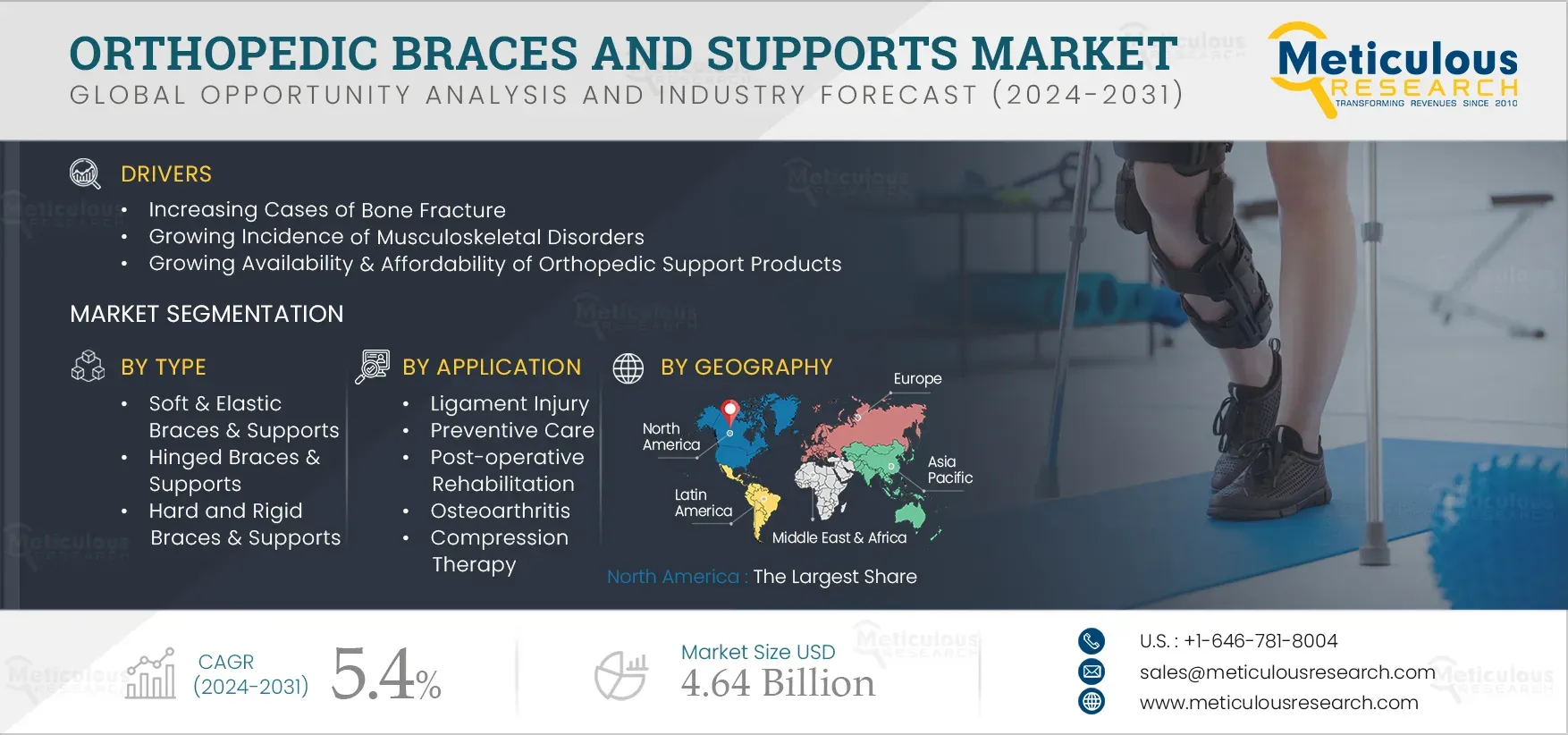 ORTHOPEDIC BRACES AND SUPPORTS MARKET
GLOBAL OPPORTUNITY ANALYSIS AND INDUSTRY FORECAST (2024-2031)

Meticulous RESEARCH TRANSFORMING REVENUES SINCE 2010

DRIVERS
• Increasing Cases of Bone Fracture
• Growing Incidence of Musculoskeletal Disorders
• Growing Availability & Affordability of Orthopedic Support Products

MARKET SEGMENTATION

BY TYPE
• Soft & Elastic Braces & Supports
• Hinged Braces & Supports
• Hard and Rigid Braces & Supports

BY APPLICATION
• Ligament Injury
• Preventive Care
• Post-operative Rehabilitation
• Osteoarthritis
• Compression Therapy

BY GEOGRAPHY
Europe
North America
Asia Pacific
Latin America
Middle East & Africa
North America : The Largest Share

CAGR (2024-2031) 5.4%

Market Size USD 4.64 Billion

U.S. : +1-646-781-8004
sales@meticulousresearch.com
www.meticulousresearch.com